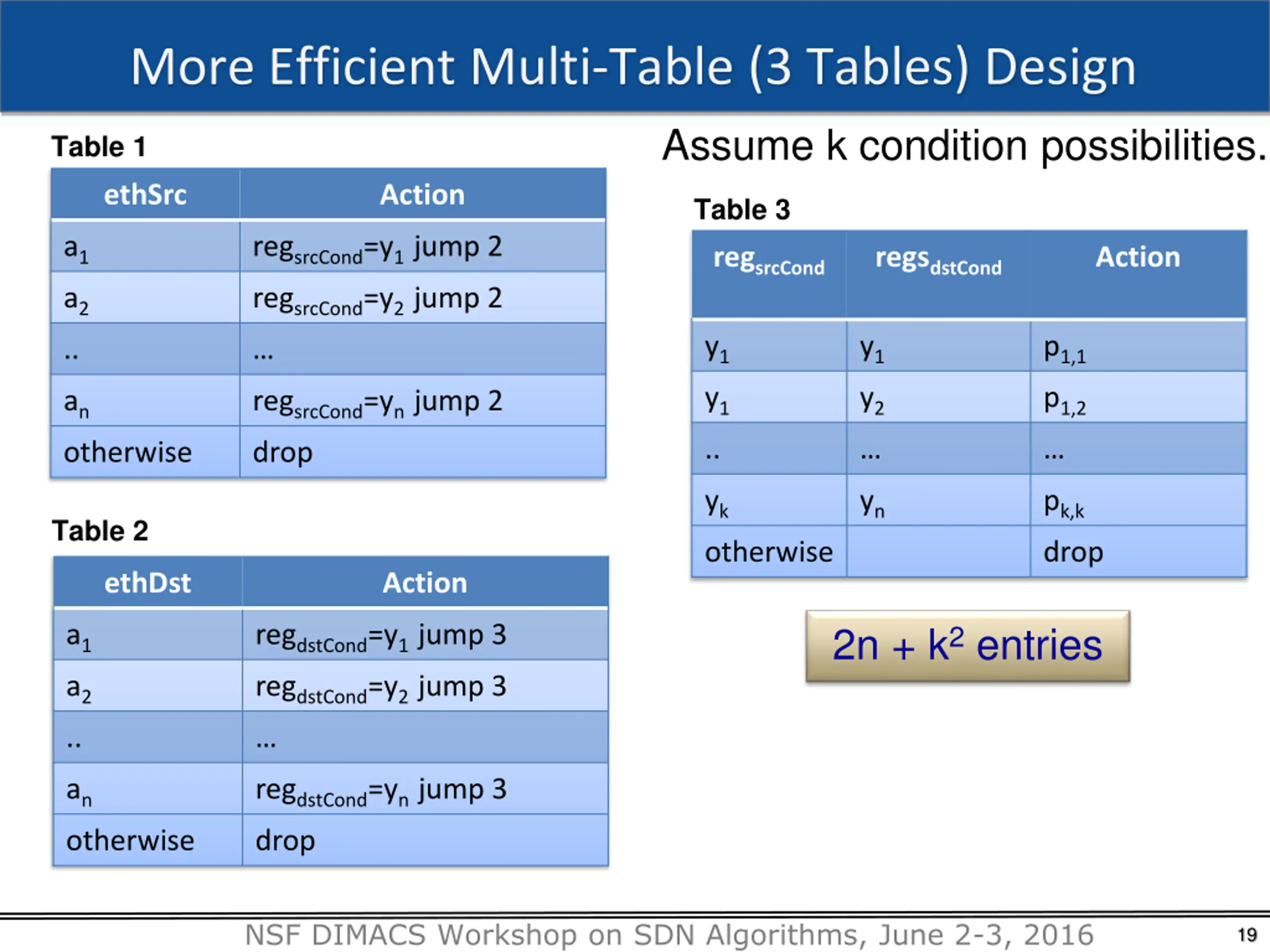 More Efficient Multi-Table (3 Tables) Design

Table 1

| ethSrc | Action |
|---|---|
| $a_1$ | $reg_{srcCond}=y_1$ jump 2 |
| $a_2$ | $reg_{srcCond}=y_2$ jump 2 |
| .. | … |
| $a_n$ | $reg_{srcCond}=y_n$ jump 2 |
| otherwise | drop |

Table 2

| ethDst | Action |
|---|---|
| $a_1$ | $reg_{dstCond}=y_1$ jump 3 |
| $a_2$ | $reg_{dstCond}=y_2$ jump 3 |
| .. | … |
| $a_n$ | $reg_{dstCond}=y_n$ jump 3 |
| otherwise | drop |

Assume k condition possibilities.

Table 3

| $reg_{srcCond}$ | $regs_{dstCond}$ | Action |
|---|---|---|
| $y_1$ | $y_1$ | $p_{1,1}$ |
| $y_1$ | $y_2$ | $p_{1,2}$ |
| .. | … | … |
| $y_k$ | $y_n$ | $p_{k,k}$ |
| otherwise | | drop |

$2n + k^2$ entries

NSF DIMACS Workshop on SDN Algorithms, June 2-3, 2016

19